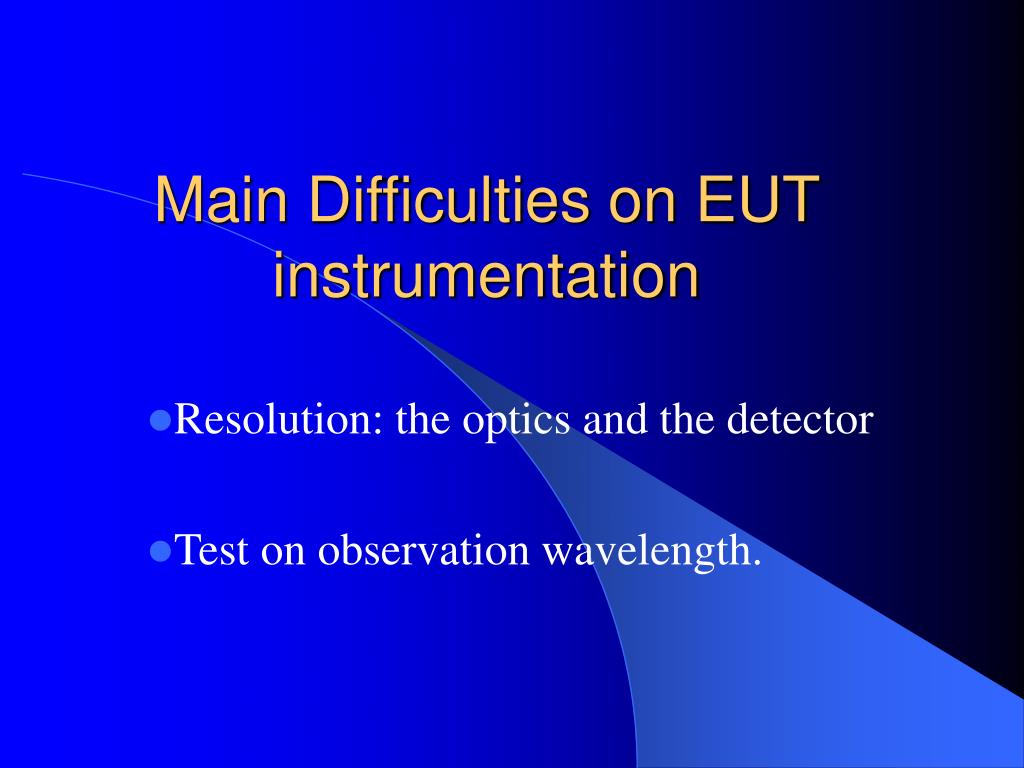 Main Difficulties on EUT instrumentation

Resolution: the optics and the detector

Test on observation wavelength.